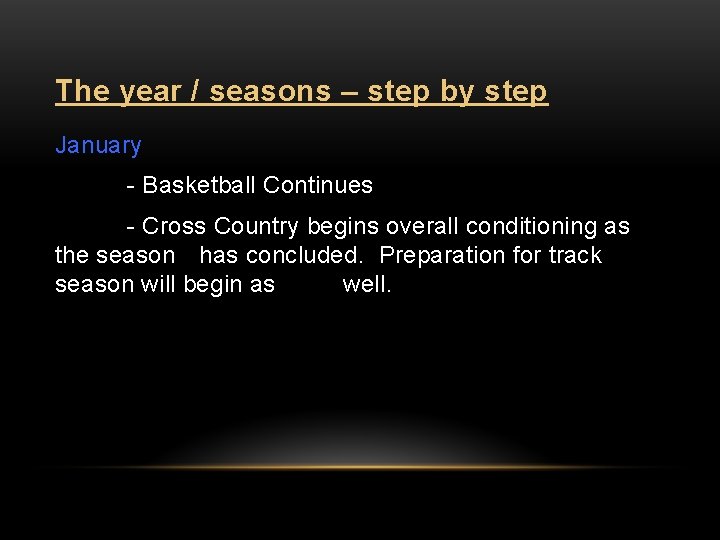 The year / seasons – step by step

January

- Basketball Continues

- Cross Country begins overall conditioning as the season has concluded. Preparation for track season will begin as well.